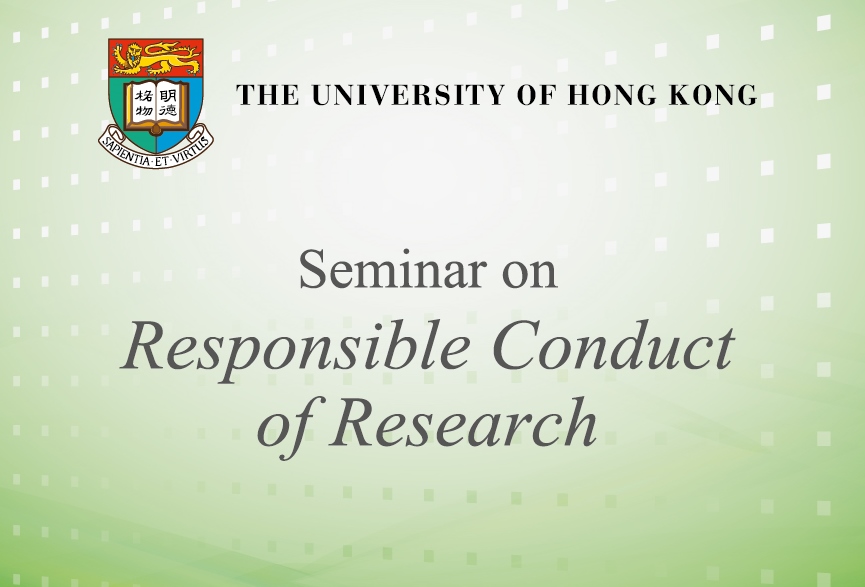 格物 明德

SAPIENTIA ET VIRTUS

THE UNIVERSITY OF HONG KONG

Seminar on

Responsible Conduct of Research